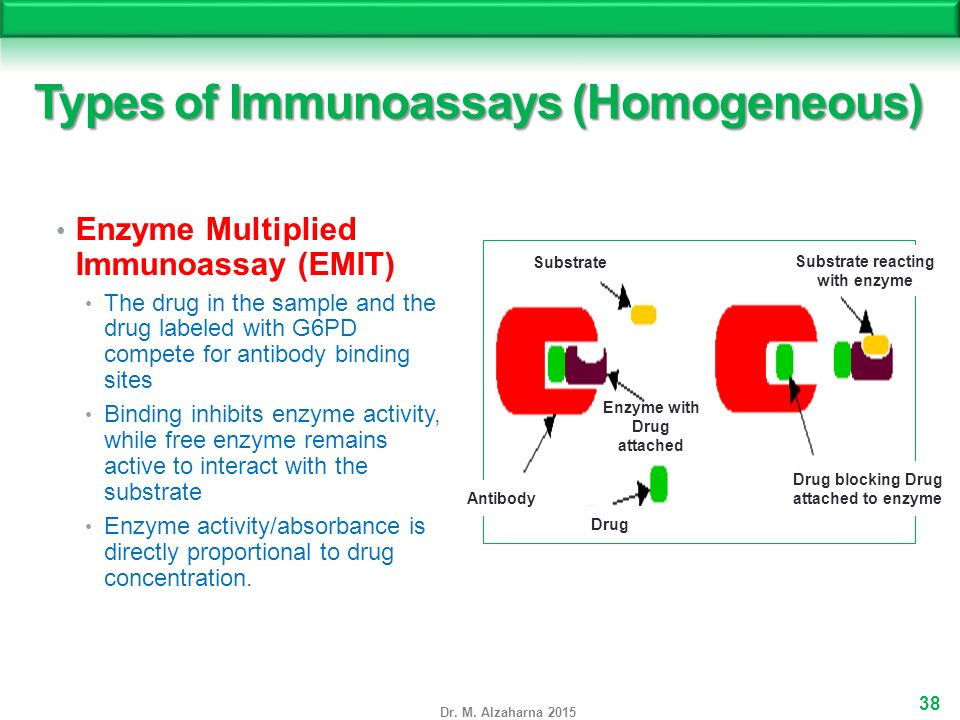 Types of Immunoassays (Homogeneous)

• Enzyme Multiplied Immunoassay (EMIT)
  • The drug in the sample and the drug labeled with G6PD compete for antibody binding sites
  • Binding inhibits enzyme activity, while free enzyme remains active to interact with the substrate
  • Enzyme activity/absorbance is directly proportional to drug concentration.

Substrate

Substrate reacting with enzyme

Enzyme with Drug attached

Antibody

Drug

Drug blocking Drug attached to enzyme

Dr. M. Alzaharna 2015

38